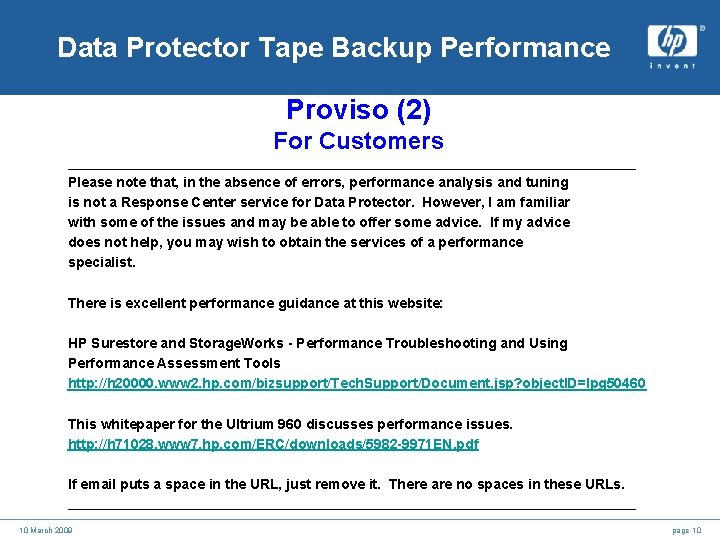 Data Protector Tape Backup Performance

hp
invent

Proviso (2)
For Customers

Please note that, in the absence of errors, performance analysis and tuning is not a Response Center service for Data Protector. However, I am familiar with some of the issues and may be able to offer some advice. If my advice does not help, you may wish to obtain the services of a performance specialist.

There is excellent performance guidance at this website:

HP Surestore and StorageWorks - Performance Troubleshooting and Using Performance Assessment Tools
http://h20000.www2.hp.com/bizsupport/TechSupport/Document.jsp?objectID=lpg50460

This whitepaper for the Ultrium 960 discusses performance issues.
http://h71028.www7.hp.com/ERC/downloads/5982-9971EN.pdf

If email puts a space in the URL, just remove it. There are no spaces in these URLs.

10 March 2009

page 10